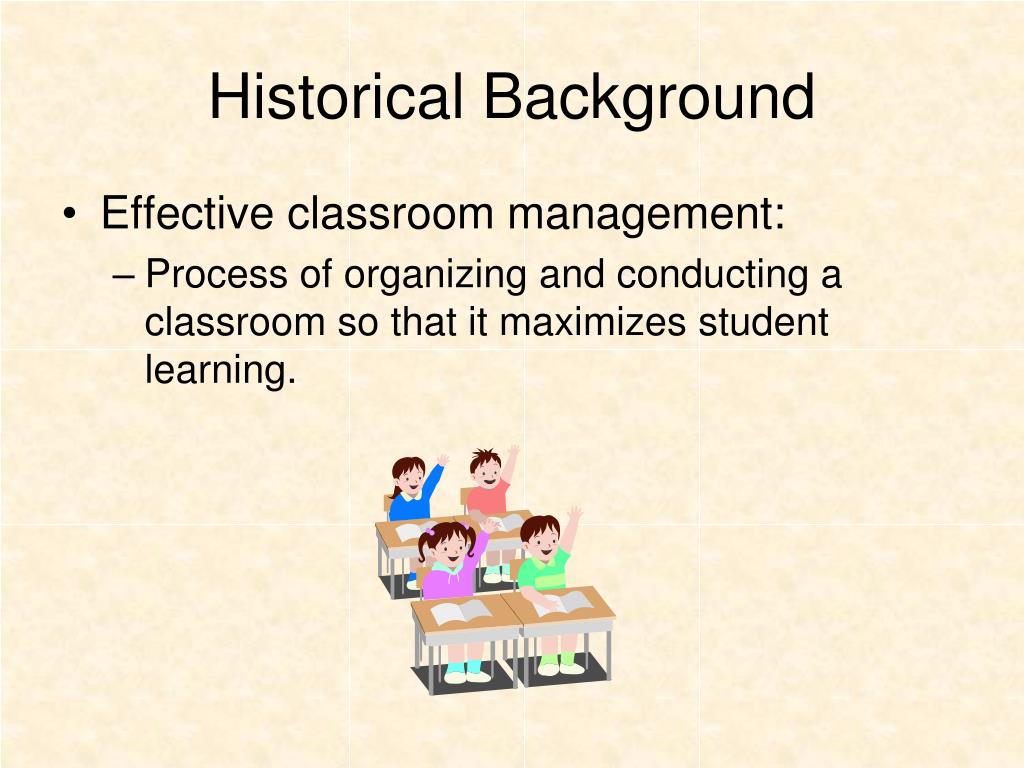 Historical Background

• Effective classroom management:
– Process of organizing and conducting a classroom so that it maximizes student learning.